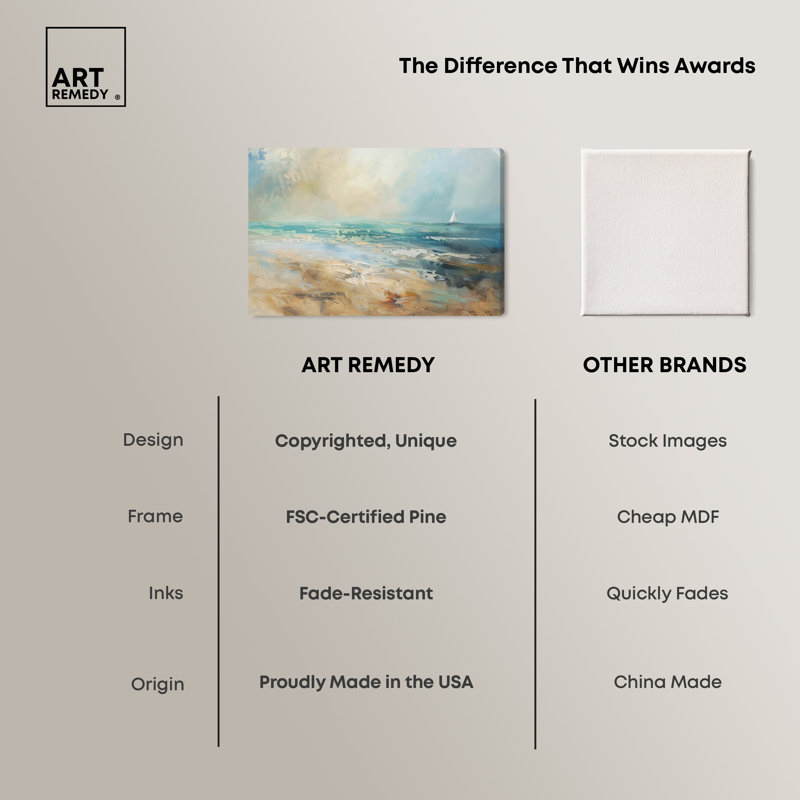 ART REMEDY ®

The Difference That Wins Awards

| | ART REMEDY | OTHER BRANDS |
|---|---|---|
| Design | Copyrighted, Unique | Stock Images |
| Frame | FSC-Certified Pine | Cheap MDF |
| Inks | Fade-Resistant | Quickly Fades |
| Origin | Proudly Made in the USA | China Made |